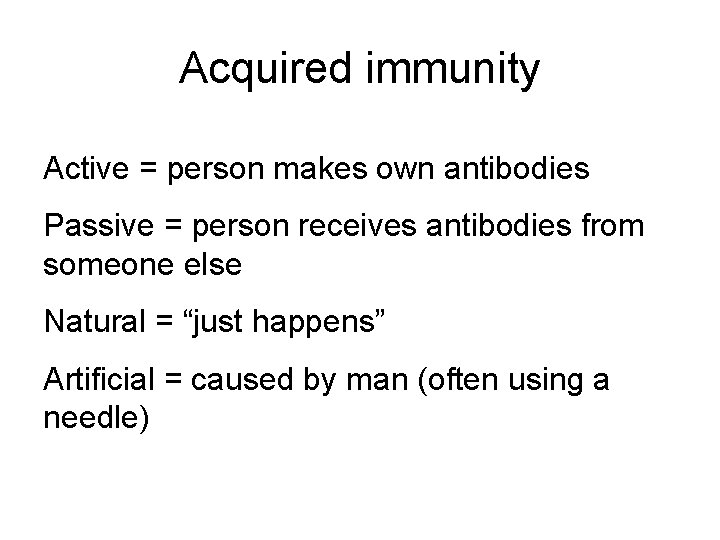 Acquired immunity

Active = person makes own antibodies

Passive = person receives antibodies from someone else

Natural = “just happens”

Artificial = caused by man (often using a needle)